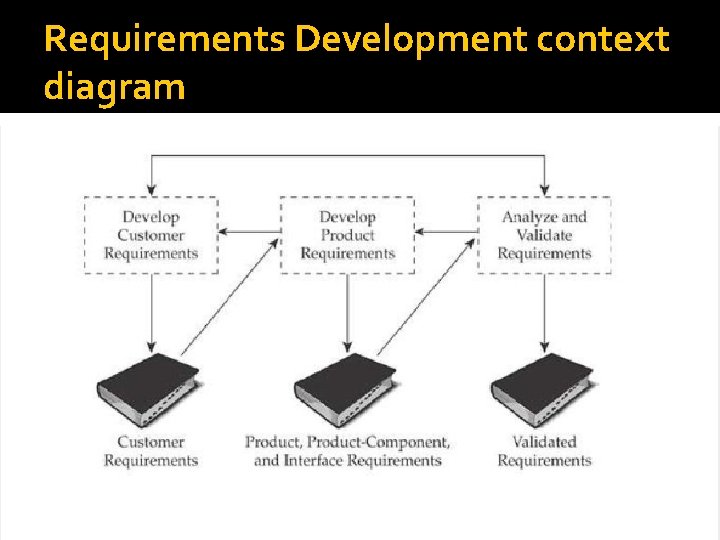 Requirements Development context diagram

Develop Customer Requirements

Develop Product Requirements

Analyze and Validate Requirements

Customer Requirements

Product, Product-Component, and Interface Requirements

Validated Requirements